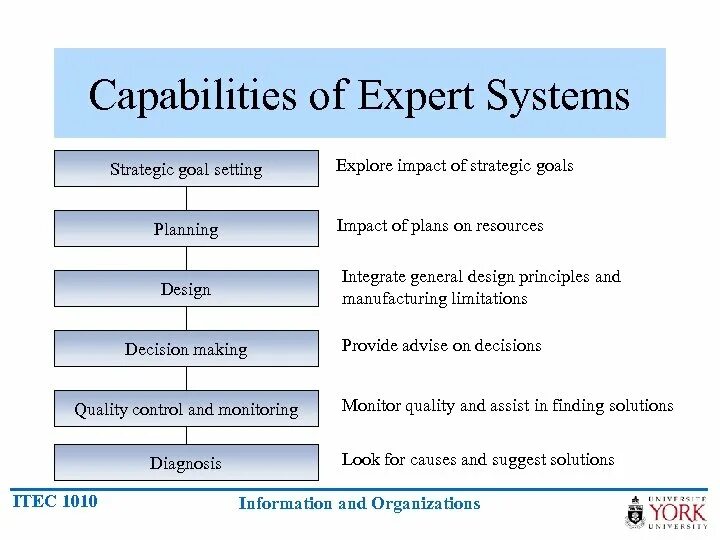 Capabilities of Expert Systems

Strategic goal setting

Explore impact of strategic goals

Planning

Impact of plans on resources

Design

Integrate general design principles and manufacturing limitations

Decision making

Provide advise on decisions

Quality control and monitoring

Monitor quality and assist in finding solutions

Diagnosis

Look for causes and suggest solutions

ITEC 1010

Information and Organizations

UNIVERSITÉ YORK UNIVERSITY